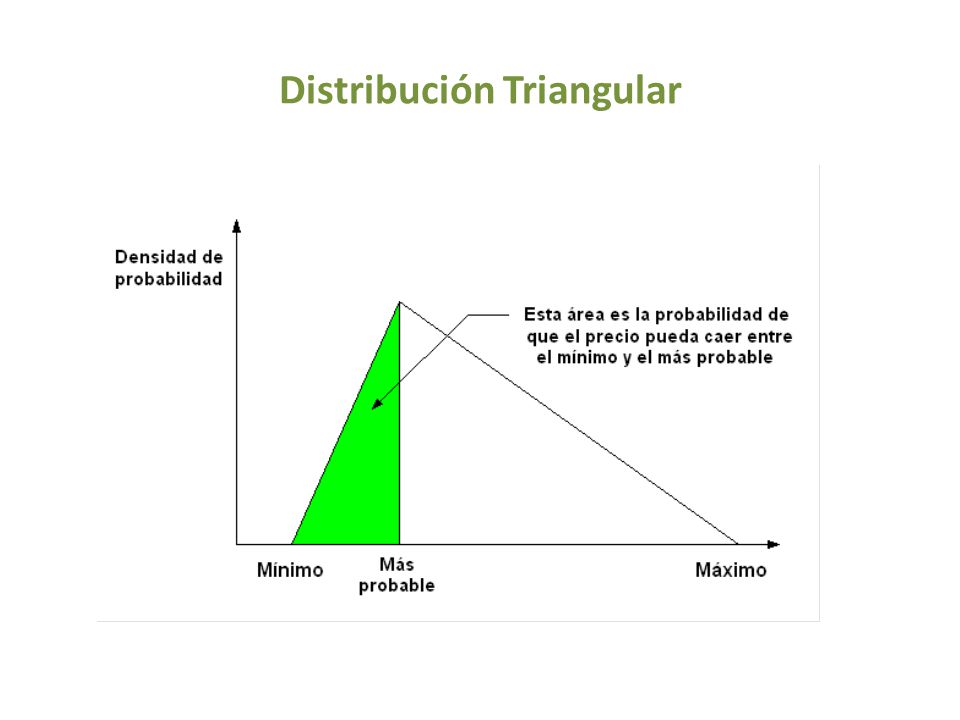 Distribución Triangular

Densidad de probabilidad

Esta área es la probabilidad de que el precio pueda caer entre el mínimo y el más probable

Mínimo

Más probable

Máximo